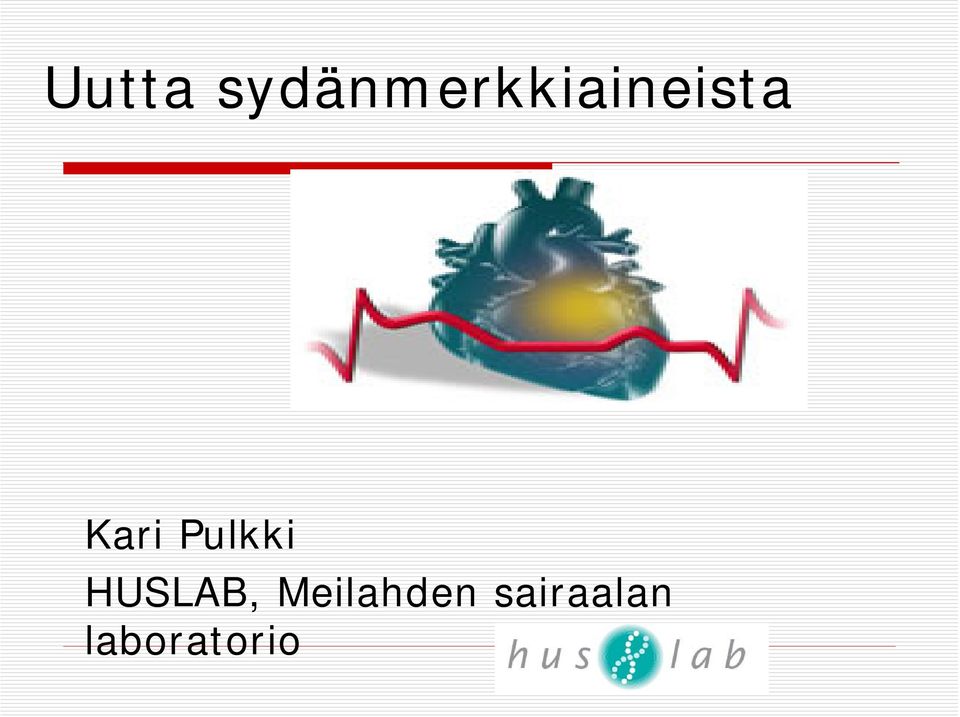 Uutta sydänmerkkiaineista

Kari Pulkki

HUSLAB, Meilahden sairaalan laboratorio

hus lab